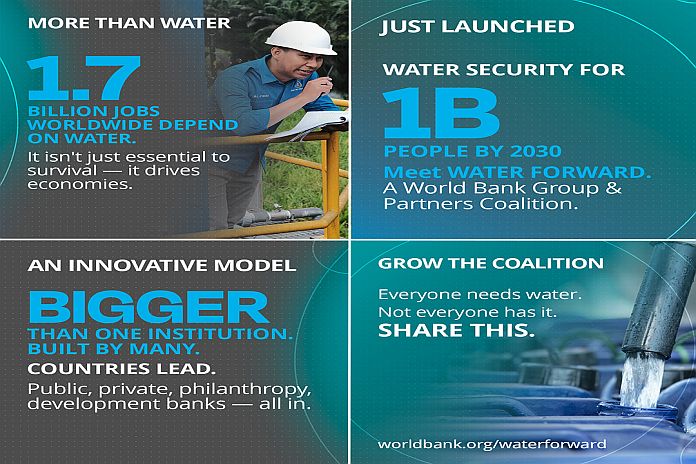 MORE THAN WATER

1.7

BILLION JOBS WORLDWIDE DEPEND ON WATER.

It isn't just essential to survival — it drives economies.

JUST LAUNCHED

WATER SECURITY FOR

1B

PEOPLE BY 2030

Meet WATER FORWARD.

A World Bank Group & Partners Coalition.

AN INNOVATIVE MODEL

BIGGER

THAN ONE INSTITUTION. BUILT BY MANY.

COUNTRIES LEAD.

Public, private, philanthropy, development banks — all in.

GROW THE COALITION

Everyone needs water.
Not everyone has it.
SHARE THIS.

worldbank.org/waterforward